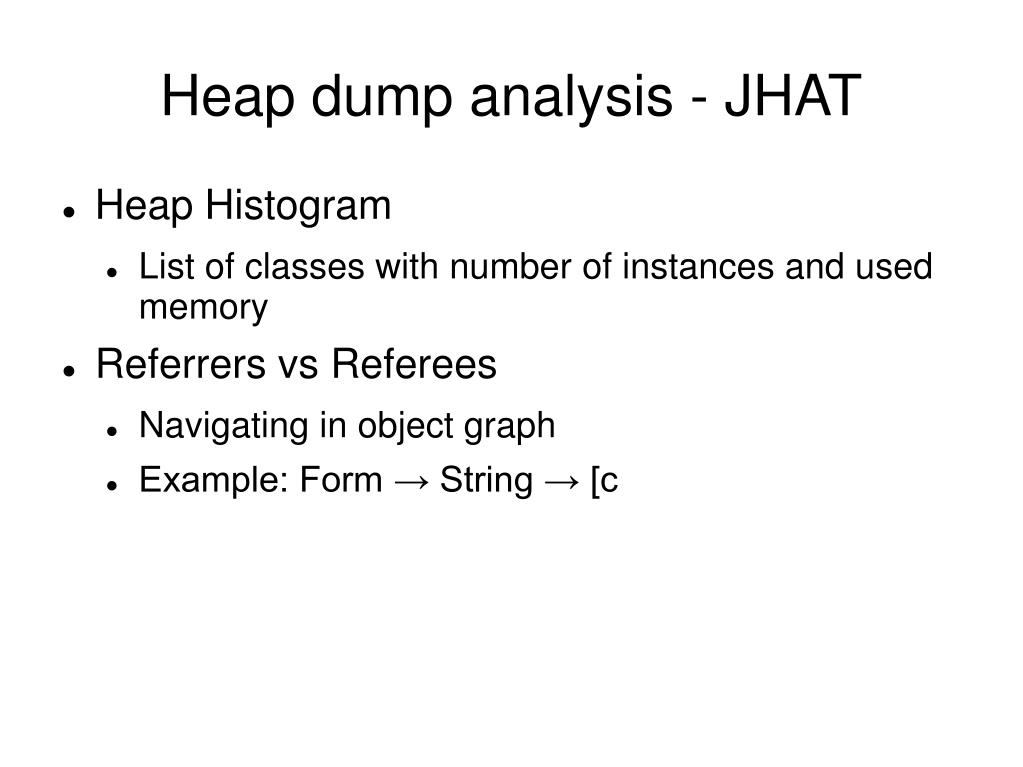 Heap dump analysis - JHAT

- Heap Histogram
  - List of classes with number of instances and used memory
- Referrers vs Referees
  - Navigating in object graph
  - Example: Form → String → [c